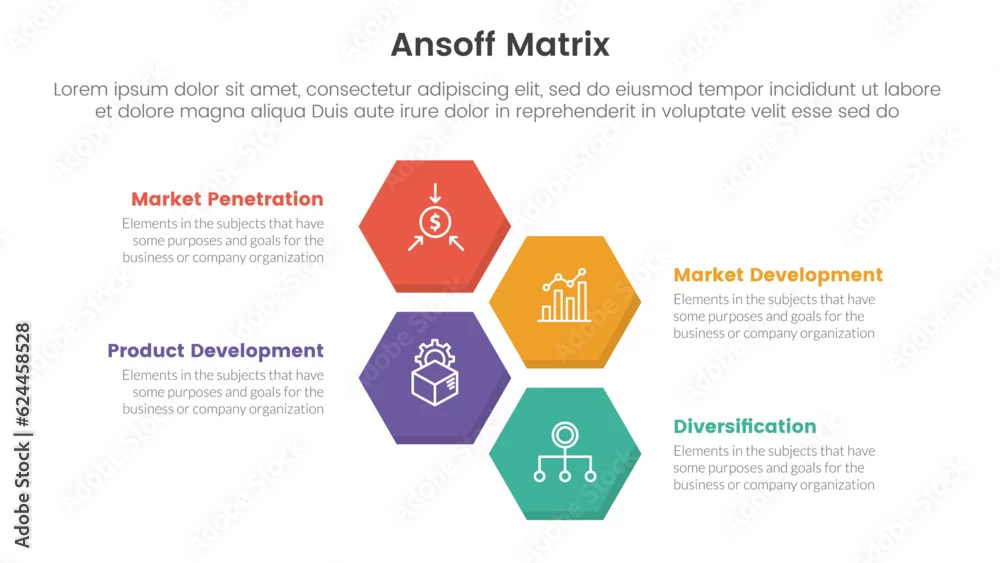 Ansoff Matrix

Lorem ipsum dolor sit amet, consectetur adipiscing elit, sed do eiusmod tempor incididunt ut labore et dolore magna aliqua Duis aute irure dolor in reprehenderit in voluptate velit esse sed do

Market Penetration
Elements in the subjects that have some purposes and goals for the business or company organization

Market Development
Elements in the subjects that have some purposes and goals for the business or company organization

Product Development
Elements in the subjects that have some purposes and goals for the business or company organization

Diversification
Elements in the subjects that have some purposes and goals for the business or company organization

Adobe Stock | #624458528